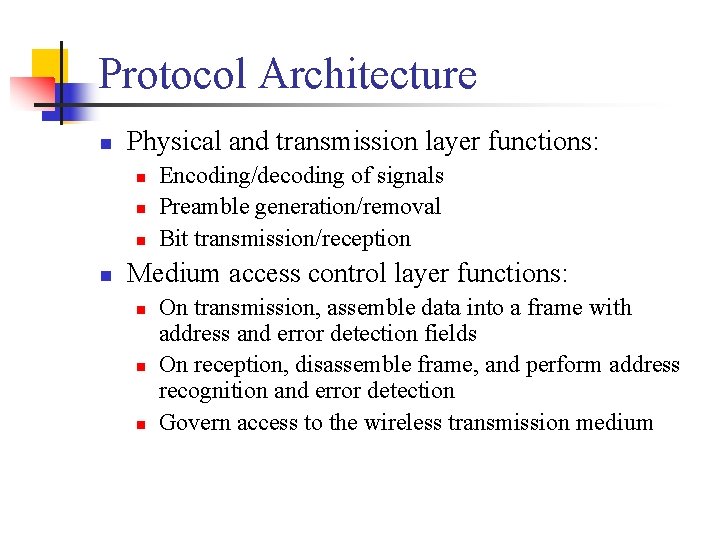 Protocol Architecture

- Physical and transmission layer functions:
  - Encoding/decoding of signals
  - Preamble generation/removal
  - Bit transmission/reception
- Medium access control layer functions:
  - On transmission, assemble data into a frame with address and error detection fields
  - On reception, disassemble frame, and perform address recognition and error detection
  - Govern access to the wireless transmission medium